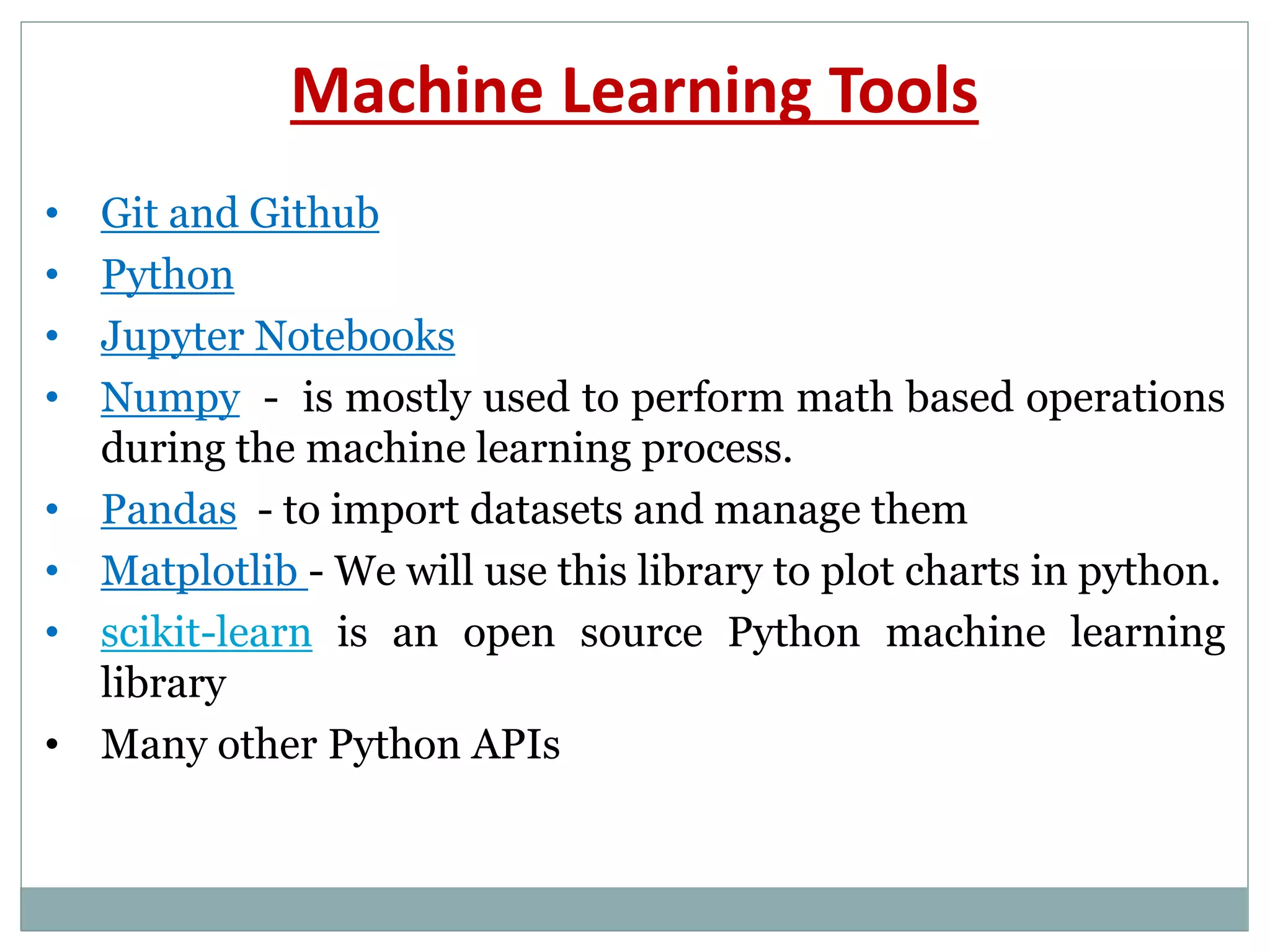 Machine Learning Tools

• Git and Github
• Python
• Jupyter Notebooks
• Numpy - is mostly used to perform math based operations during the machine learning process.
• Pandas - to import datasets and manage them
• Matplotlib - We will use this library to plot charts in python.
• scikit-learn is an open source Python machine learning library
• Many other Python APIs